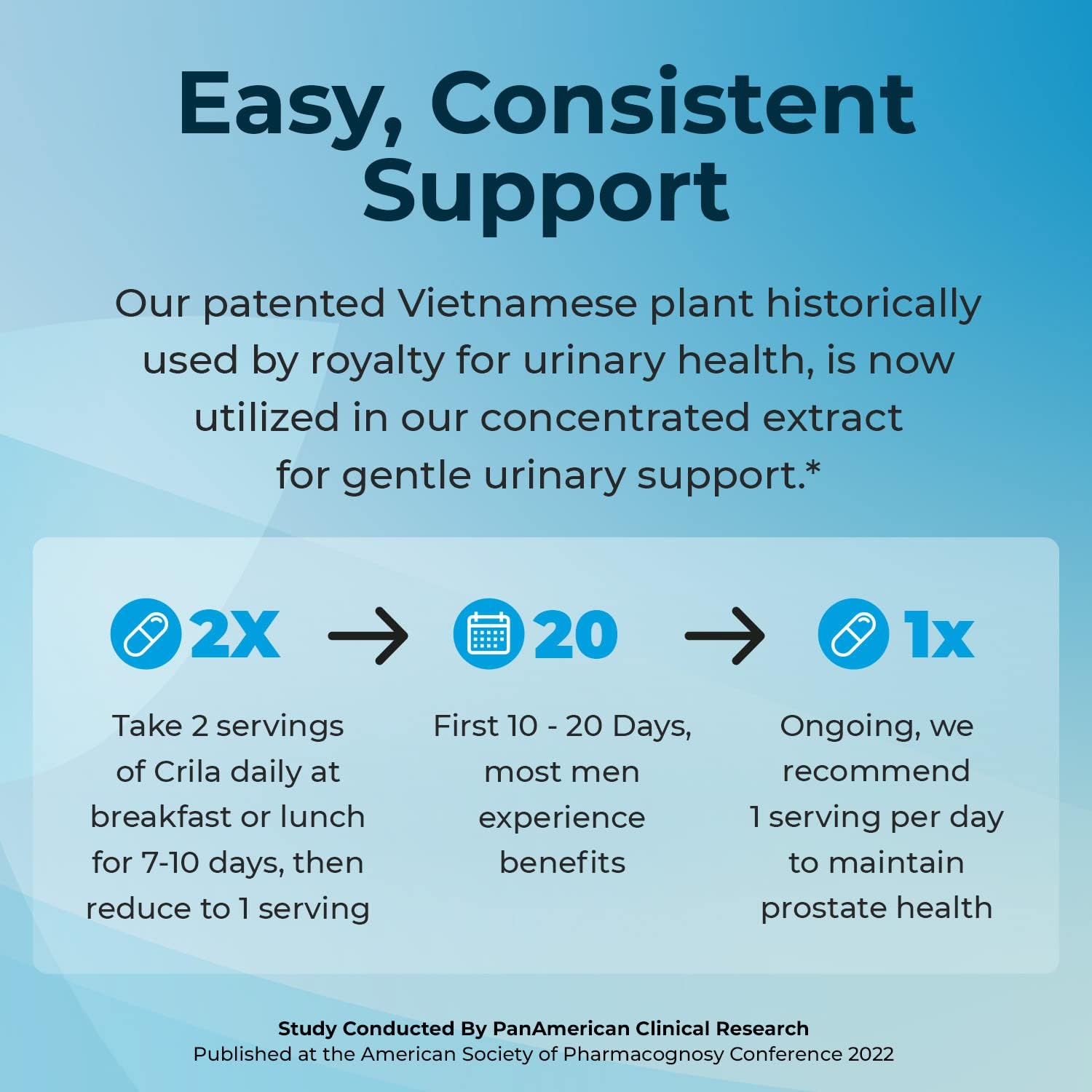 Easy, Consistent Support

Our patented Vietnamese plant historically used by royalty for urinary health, is now utilized in our concentrated extract for gentle urinary support.*

2X

Take 2 servings of Crila daily at breakfast or lunch for 7-10 days, then reduce to 1 serving

20

First 10 - 20 Days, most men experience benefits

1x

Ongoing, we recommend 1 serving per day to maintain prostate health

Study Conducted By PanAmerican Clinical Research
Published at the American Society of Pharmacognosy Conference 2022